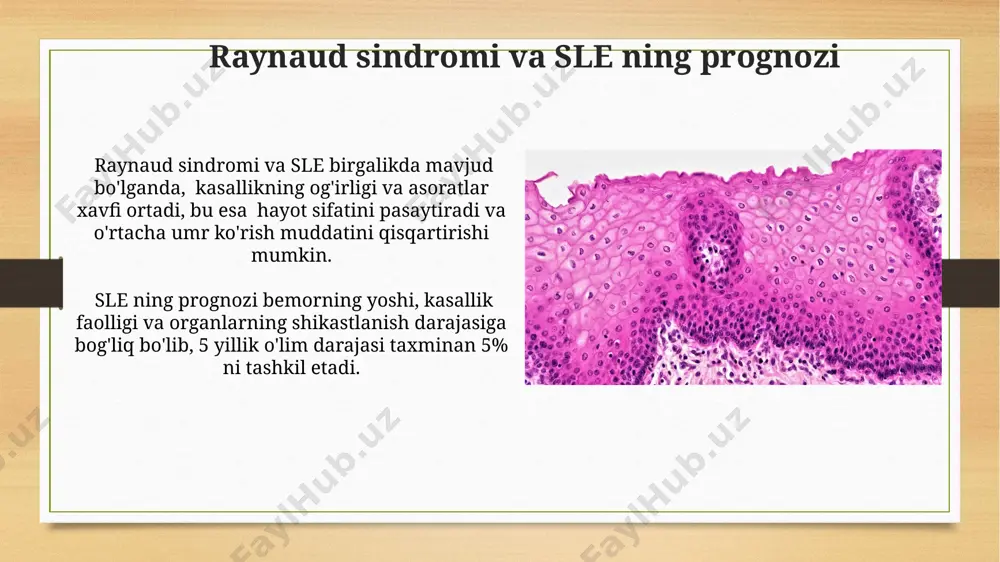 Raynaud sindromi va SLE ning prognozi

Raynaud sindromi va SLE birgalikda mavjud bo'lganda, kasallikning og'irligi va asoratlar xavfi ortadi, bu esa hayot sifatini pasaytiradi va o'rtacha umr ko'rish muddatini qisqartirishi mumkin.

SLE ning prognozi bemorning yoshi, kasallik faolligi va organlarning shikastlanish darajasiga bog'liq bo'lib, 5 yillik o'lim darajasi taxminan 5% ni tashkil etadi.

FaylHub.uz FaylHub.uz FaylHub.uz FaylHub.uz FaylHub.uz FaylHub.uz